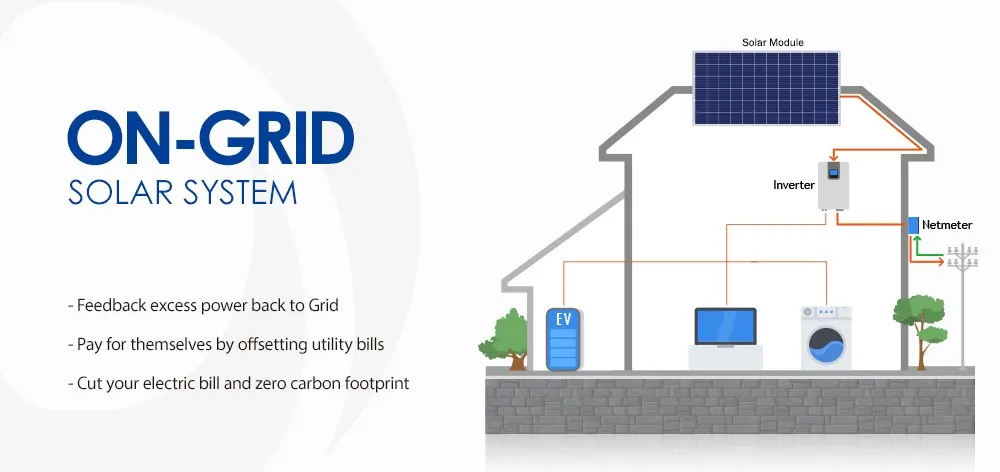 ON-GRID
SOLAR SYSTEM

- Feedback excess power back to Grid

- Pay for themselves by offsetting utility bills

- Cut your electric bill and zero carbon footprint

Solar Module

Inverter

Netmeter

EV